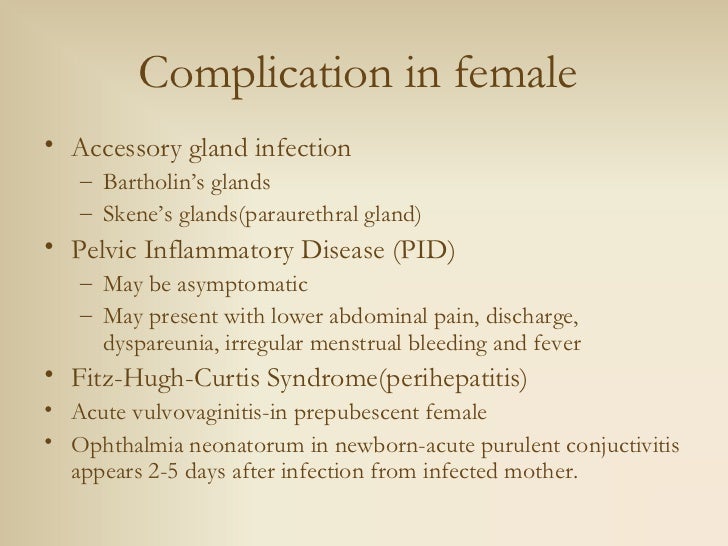 Complication in female

• Accessory gland infection
  – Bartholin's glands
  – Skene's glands(paraurethral gland)
• Pelvic Inflammatory Disease (PID)
  – May be asymptomatic
  – May present with lower abdominal pain, discharge, dyspareunia, irregular menstrual bleeding and fever
• Fitz-Hugh-Curtis Syndrome(perihepatitis)
• Acute vulvovaginitis-in prepubescent female
• Ophthalmia neonatorum in newborn-acute purulent conjuctivitis appears 2-5 days after infection from infected mother.